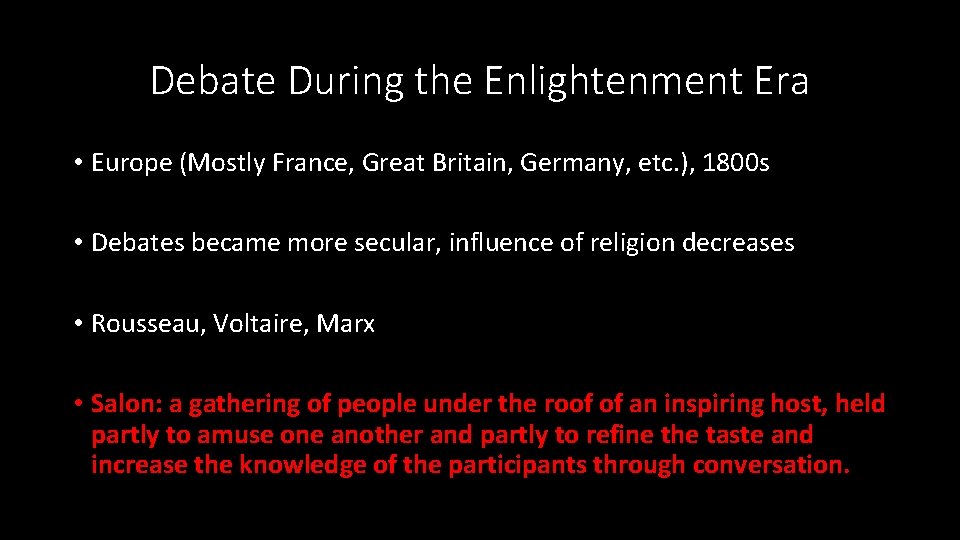 Debate During the Enlightenment Era

• Europe (Mostly France, Great Britain, Germany, etc.), 1800s

• Debates became more secular, influence of religion decreases

• Rousseau, Voltaire, Marx

• Salon: a gathering of people under the roof of an inspiring host, held partly to amuse one another and partly to refine the taste and increase the knowledge of the participants through conversation.